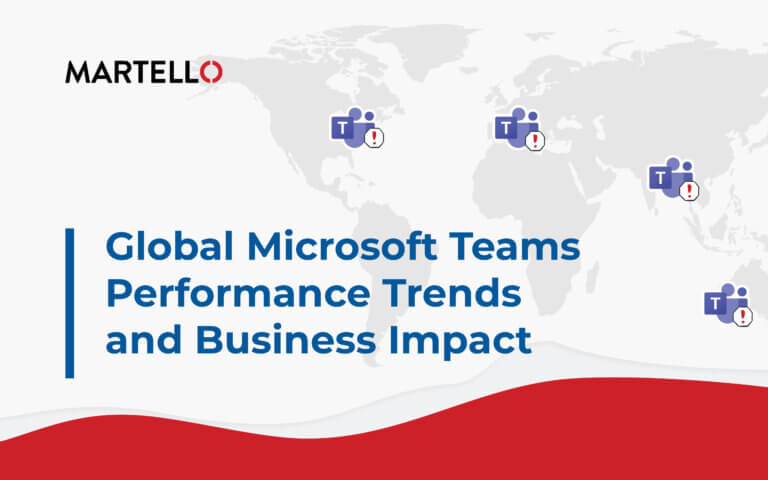 MARTELLO

T !

T !

T !

T !

Global Microsoft Teams Performance Trends and Business Impact